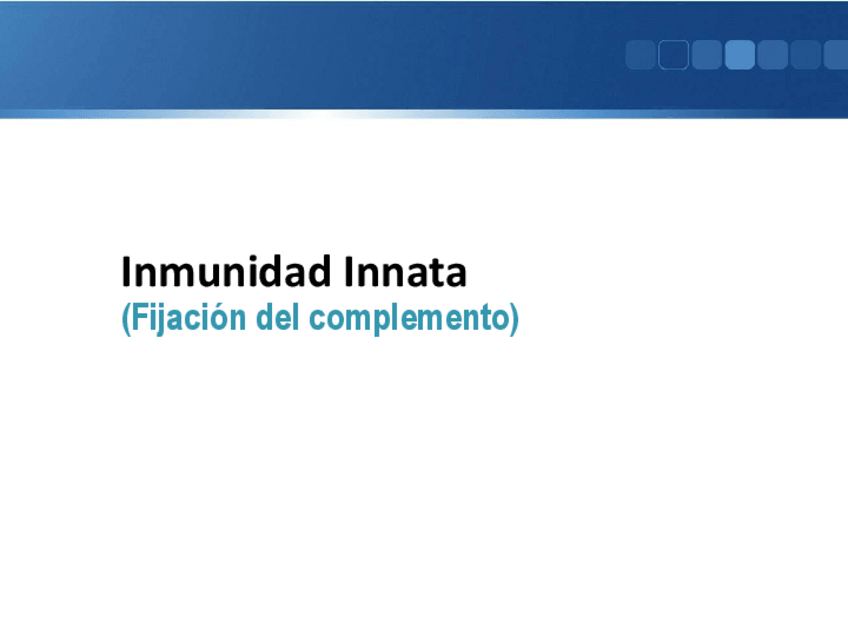 Inmunidad Innata
(Fijación del complemento)